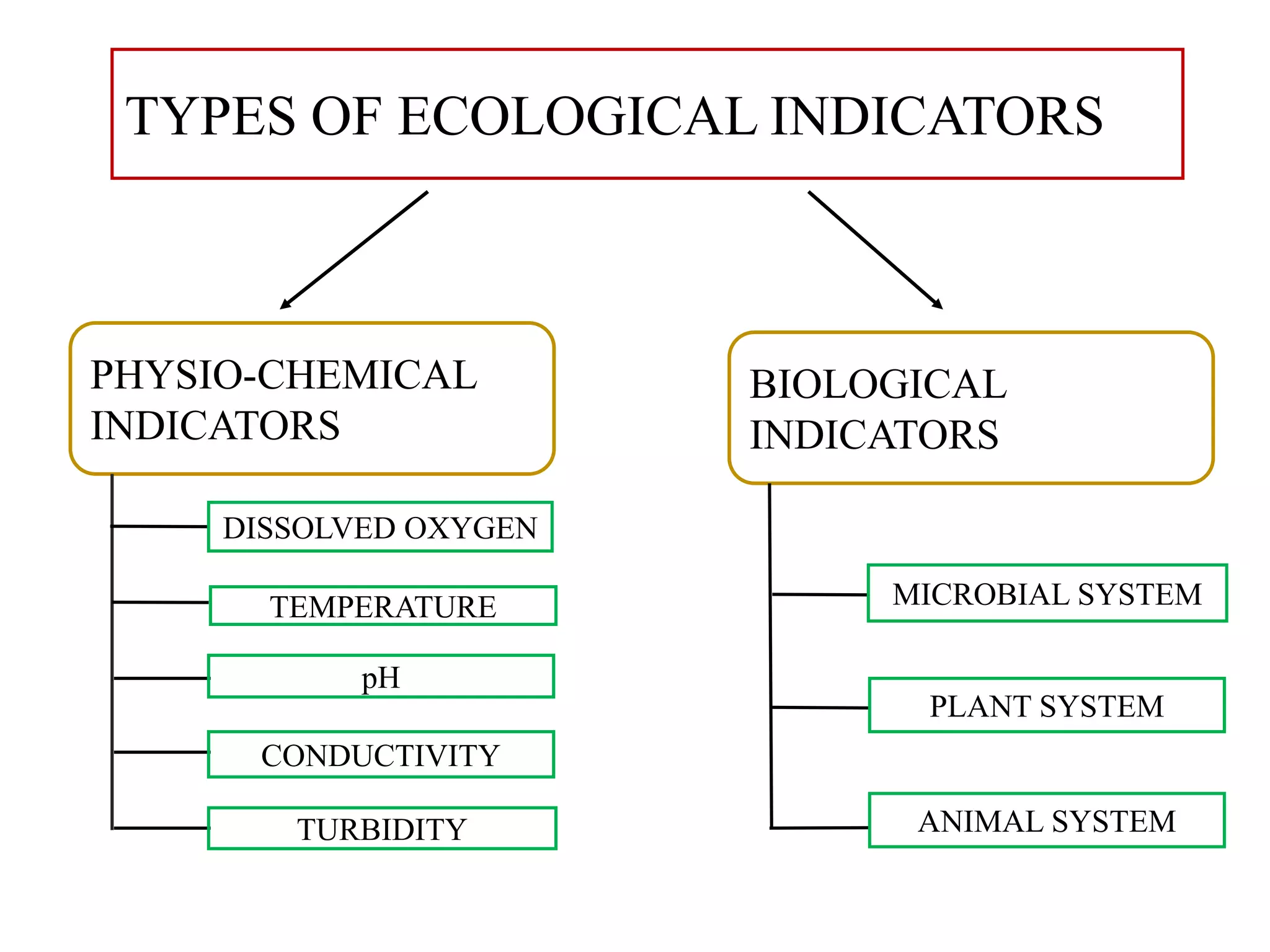 TYPES OF ECOLOGICAL INDICATORS

PHYSIO-CHEMICAL INDICATORS

DISSOLVED OXYGEN

TEMPERATURE

pH

CONDUCTIVITY

TURBIDITY

BIOLOGICAL INDICATORS

MICROBIAL SYSTEM

PLANT SYSTEM

ANIMAL SYSTEM